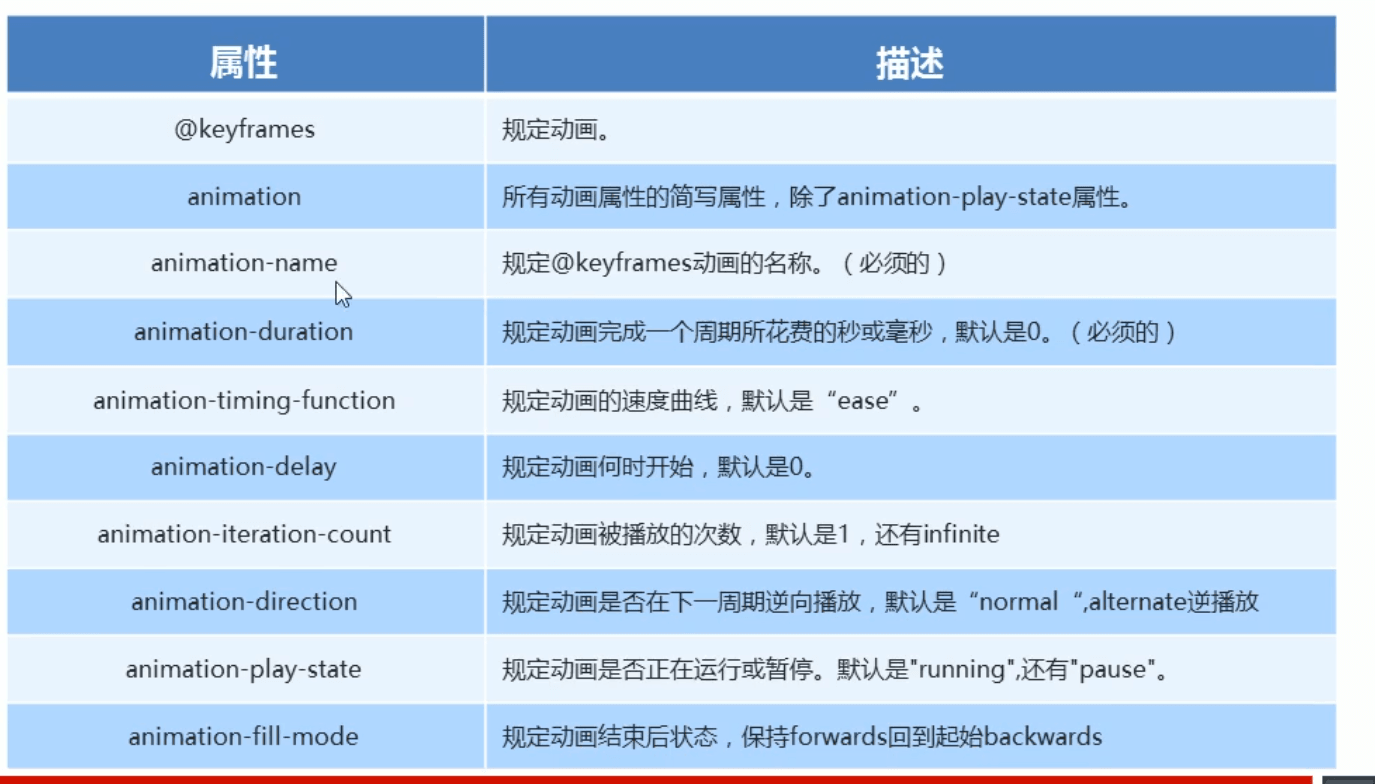 | 属性 | 描述 |
|---|---|
| @keyframes | 规定动画。 |
| animation | 所有动画属性的简写属性，除了animation-play-state属性。 |
| animation-name | 规定@keyframes动画的名称。（必须的） |
| animation-duration | 规定动画完成一个周期所花费的秒或毫秒，默认是0。（必须的） |
| animation-timing-function | 规定动画的速度曲线，默认是“ease”。 |
| animation-delay | 规定动画何时开始，默认是0。 |
| animation-iteration-count | 规定动画被播放的次数，默认是1，还有infinite |
| animation-direction | 规定动画是否在下一周期逆向播放，默认是“normal “,alternate逆播放 |
| animation-play-state | 规定动画是否正在运行或暂停。默认是"running",还有"pause"。 |
| animation-fill-mode | 规定动画结束后状态，保持forwards回到起始backwards |